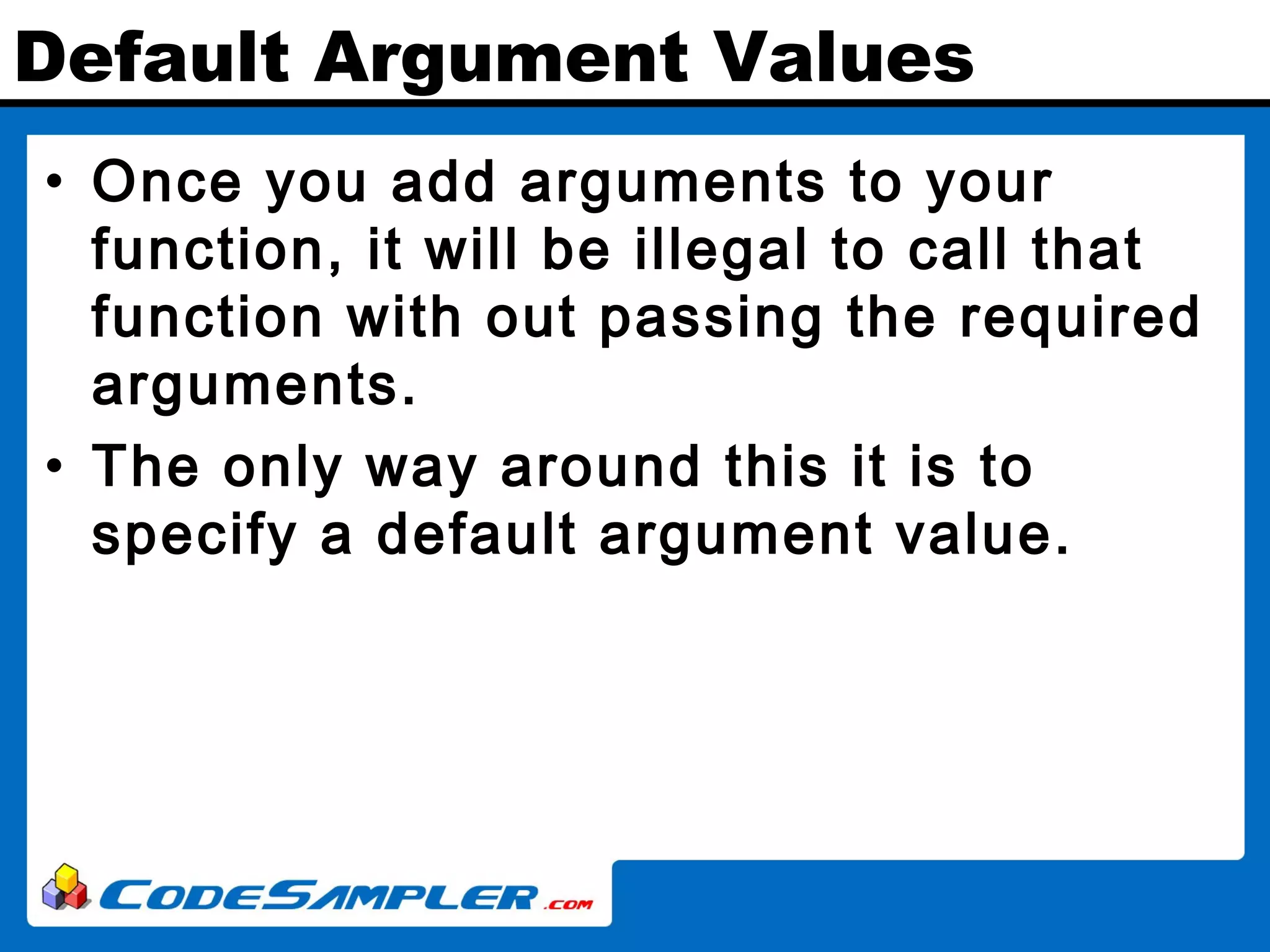 Default Argument Values

• Once you add arguments to your function, it will be illegal to call that function with out passing the required arguments.

• The only way around this it is to specify a default argument value.

CODESAMPLER.com